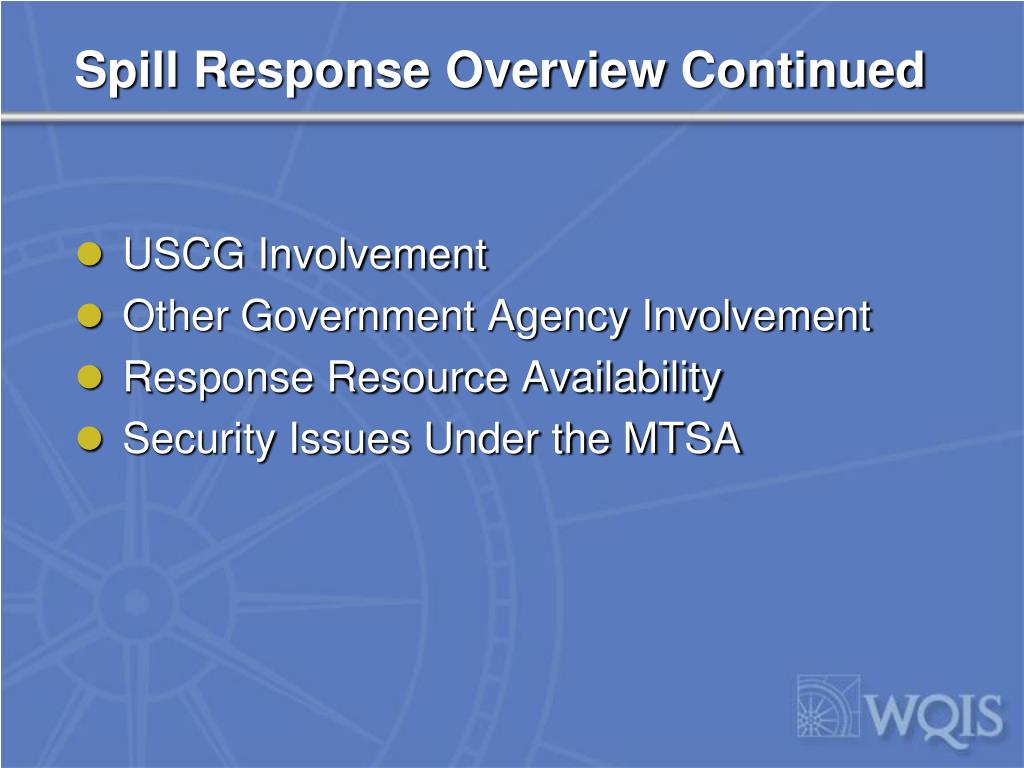 Spill Response Overview Continued

- USCG Involvement
- Other Government Agency Involvement
- Response Resource Availability
- Security Issues Under the MTSA

WQIS